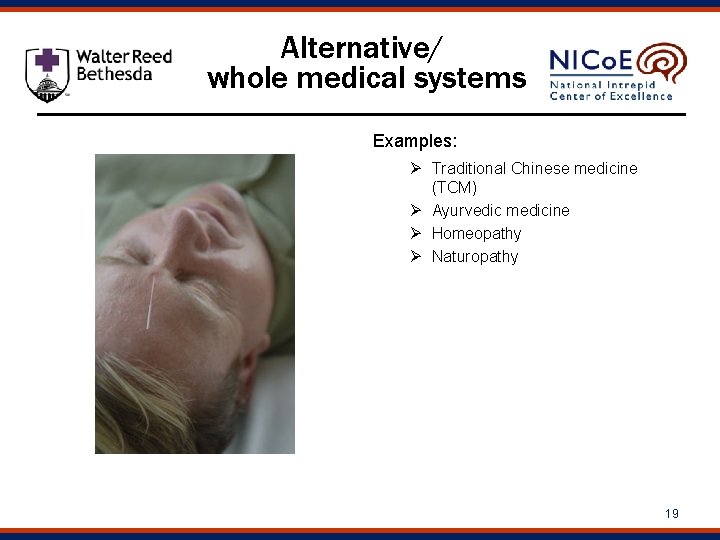 Walter Reed Bethesda

Alternative/ whole medical systems

NICoE National Intrepid Center of Excellence

Examples:

➢ Traditional Chinese medicine (TCM)
➢ Ayurvedic medicine
➢ Homeopathy
➢ Naturopathy

19